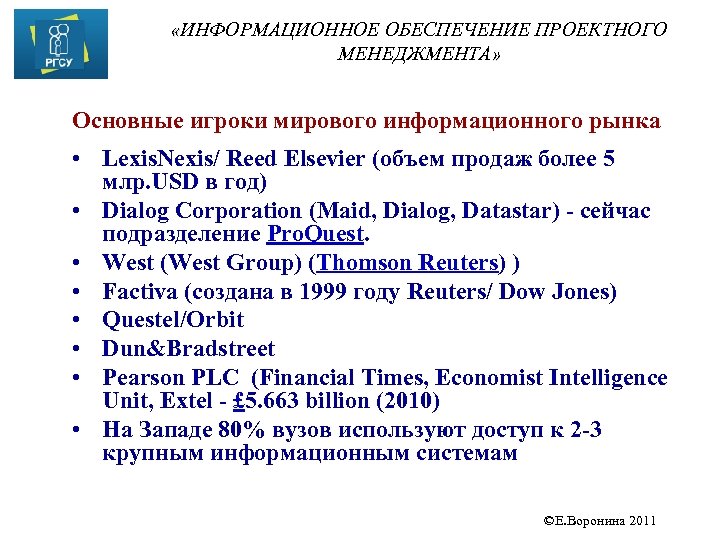 РГСУ

«ИНФОРМАЦИОННОЕ ОБЕСПЕЧЕНИЕ ПРОЕКТНОГО МЕНЕДЖМЕНТА»

Основные игроки мирового информационного рынка

• LexisNexis/ Reed Elsevier (объем продаж более 5 млр.USD в год)
• Dialog Corporation (Maid, Dialog, Datastar) - сейчас подразделение ProQuest.
• West (West Group) (Thomson Reuters) )
• Factiva (создана в 1999 году Reuters/ Dow Jones)
• Questel/Orbit
• Dun&Bradstreet
• Pearson PLC (Financial Times, Economist Intelligence Unit, Extel - £5.663 billion (2010)
• На Западе 80% вузов используют доступ к 2-3 крупным информационным системам

©Е.Воронина 2011